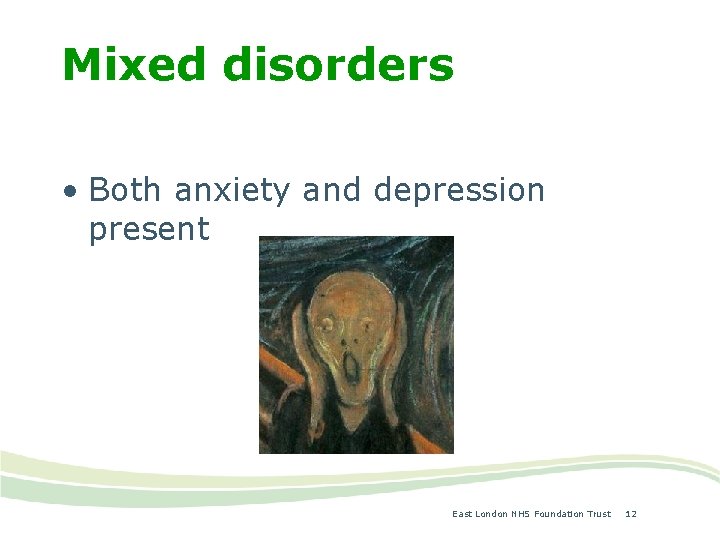 Mixed disorders

• Both anxiety and depression present

East London NHS Foundation Trust 12